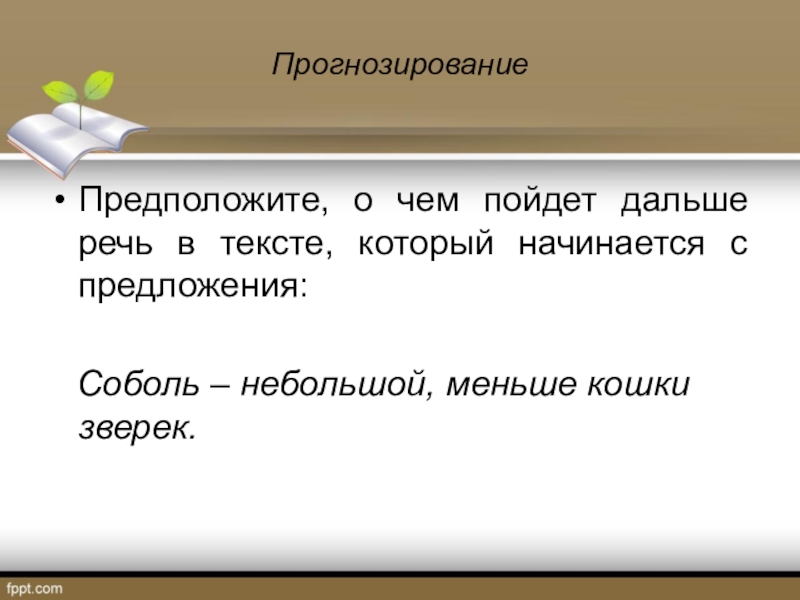 Прогнозирование

• Предположите, о чем пойдет дальше речь в тексте, который начинается с предложения:

Соболь – небольшой, меньше кошки зверек.

fppt.com